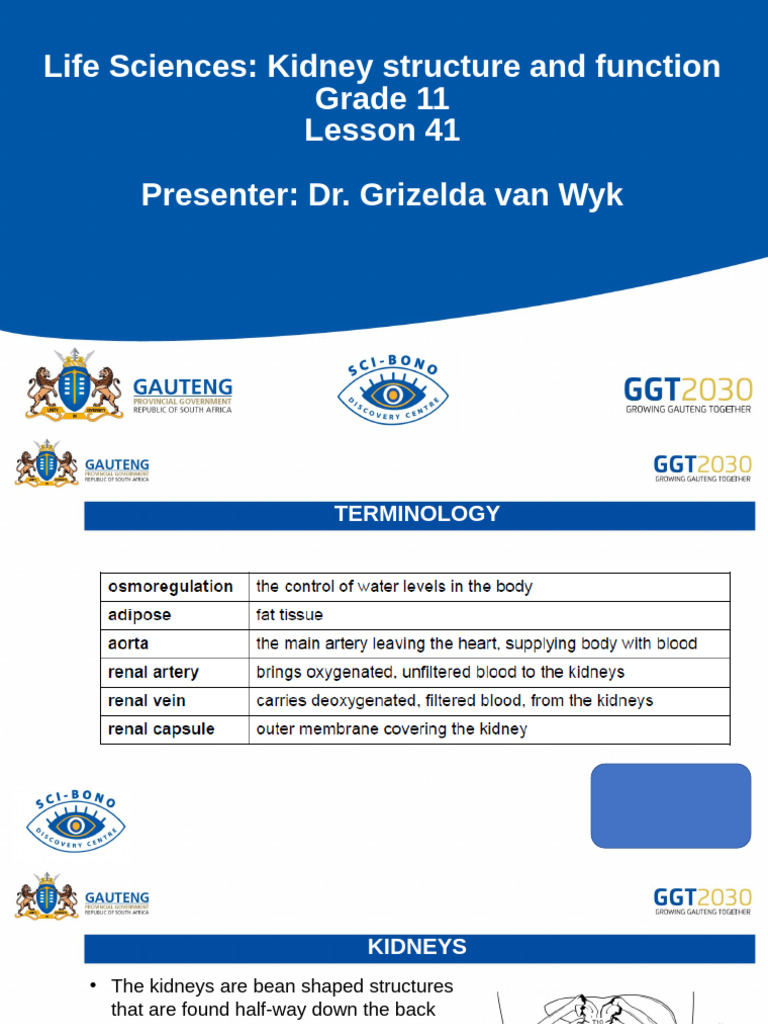 Life Sciences: Kidney structure and function
Grade 11
Lesson 41

Presenter: Dr. Grizelda van Wyk

GAUTENG
PROVINCIAL GOVERNMENT
REPUBLIC OF SOUTH AFRICA

SCI-BONO DISCOVERY CENTRE

GGT2030
GROWING GAUTENG TOGETHER

GAUTENG
PROVINCIAL GOVERNMENT
REPUBLIC OF SOUTH AFRICA

GGT2030
GROWING GAUTENG TOGETHER

TERMINOLOGY

| osmoregulation | the control of water levels in the body |
|---|---|
| adipose | fat tissue |
| aorta | the main artery leaving the heart, supplying body with blood |
| renal artery | brings oxygenated, unfiltered blood to the kidneys |
| renal vein | carries deoxygenated, filtered blood, from the kidneys |
| renal capsule | outer membrane covering the kidney |

SCI-BONO DISCOVERY CENTRE

GAUTENG
PROVINCIAL GOVERNMENT
REPUBLIC OF SOUTH AFRICA

GGT2030
GROWING GAUTENG TOGETHER

KIDNEYS

• The kidneys are bean shaped structures that are found half-way down the back